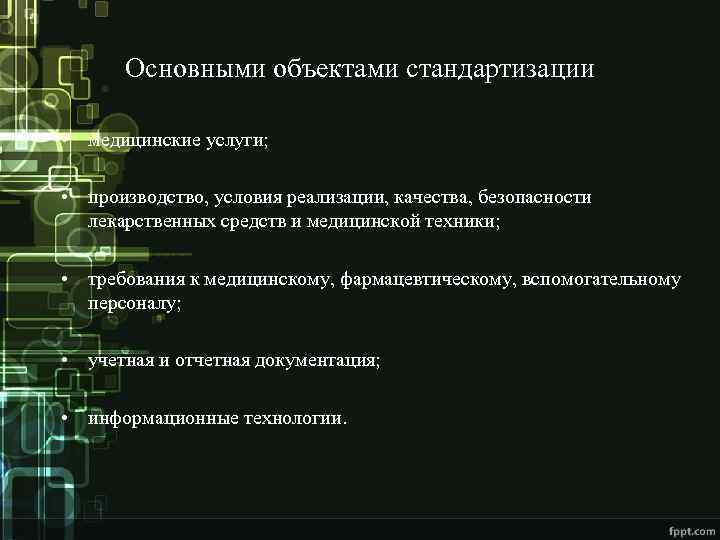 Основными объектами стандартизации

• медицинские услуги;

• производство, условия реализации, качества, безопасности лекарственных средств и медицинской техники;

• требования к медицинскому, фармацевтическому, вспомогательному персоналу;

• учетная и отчетная документация;

• информационные технологии.

fppt.com